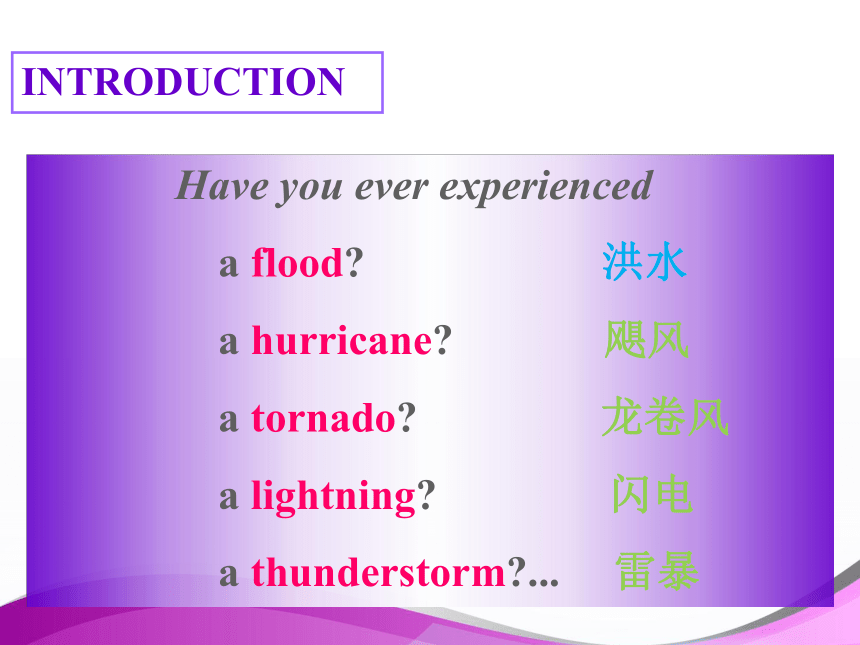 INTRODUCTION

Have you ever experienced

a flood? 洪水

a hurricane? 飓风

a tornado? 龙卷风

a lightning? 闪电

a thunderstorm?... 雷暴